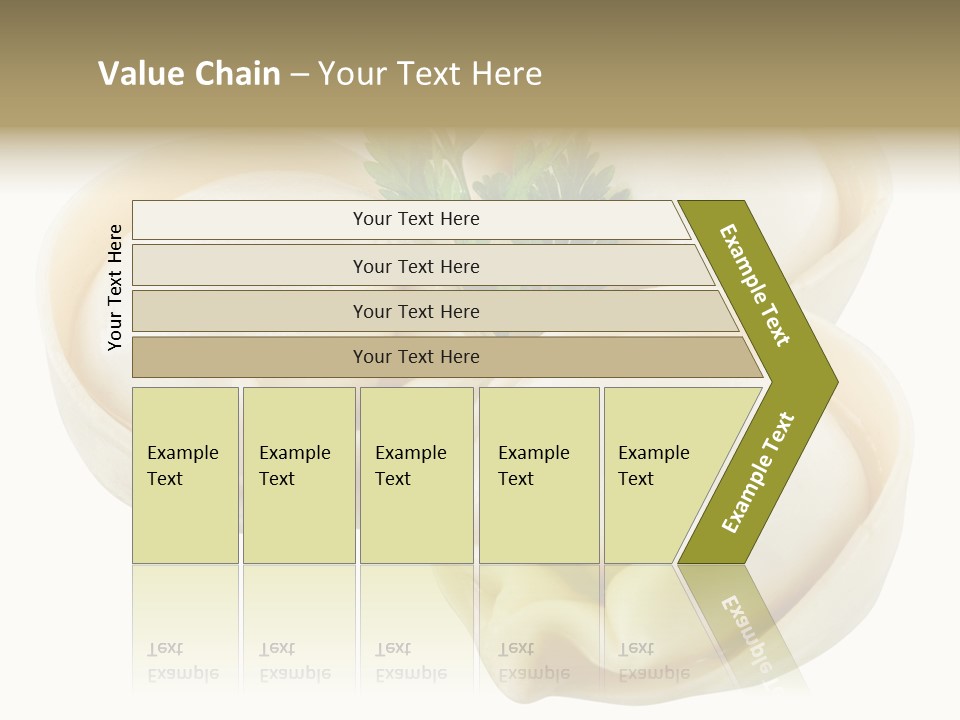 Value Chain – Your Text Here

Your Text Here

Your Text Here

Your Text Here

Your Text Here

Your Text Here

Example Text

Example Text

Example Text

Example Text

Example Text

Example Text

Example Text